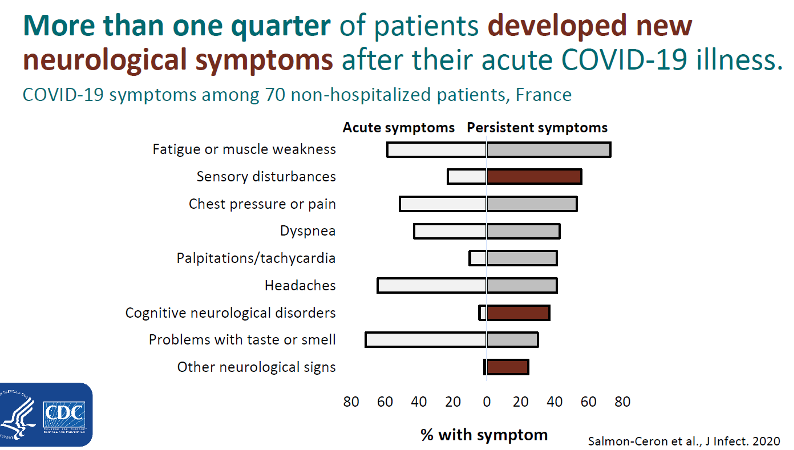 More than one quarter of patients developed new neurological symptoms after their acute COVID-19 illness.

COVID-19 symptoms among 70 non-hospitalized patients, France

Acute symptoms Persistent symptoms

Fatigue or muscle weakness
Sensory disturbances
Chest pressure or pain
Dyspnea
Palpitations/tachycardia
Headaches
Cognitive neurological disorders
Problems with taste or smell
Other neurological signs

80 60 40 20 0 20 40 60 80

% with symptom

CDC

Salmon-Ceron et al., J Infect. 2020